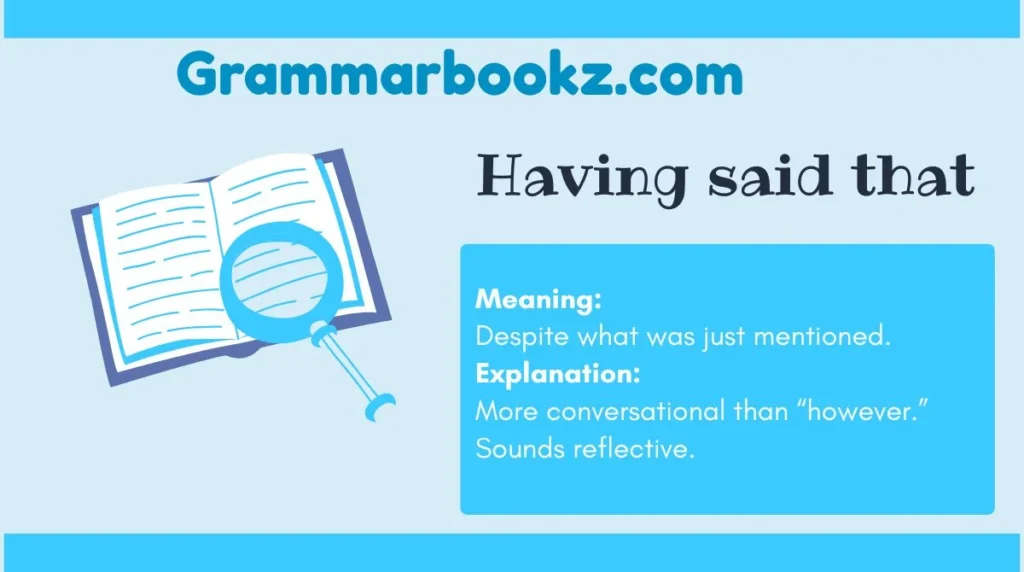 Grammarbookz.com

Having said that

Meaning:
Despite what was just mentioned.
Explanation:
More conversational than “however.”
Sounds reflective.